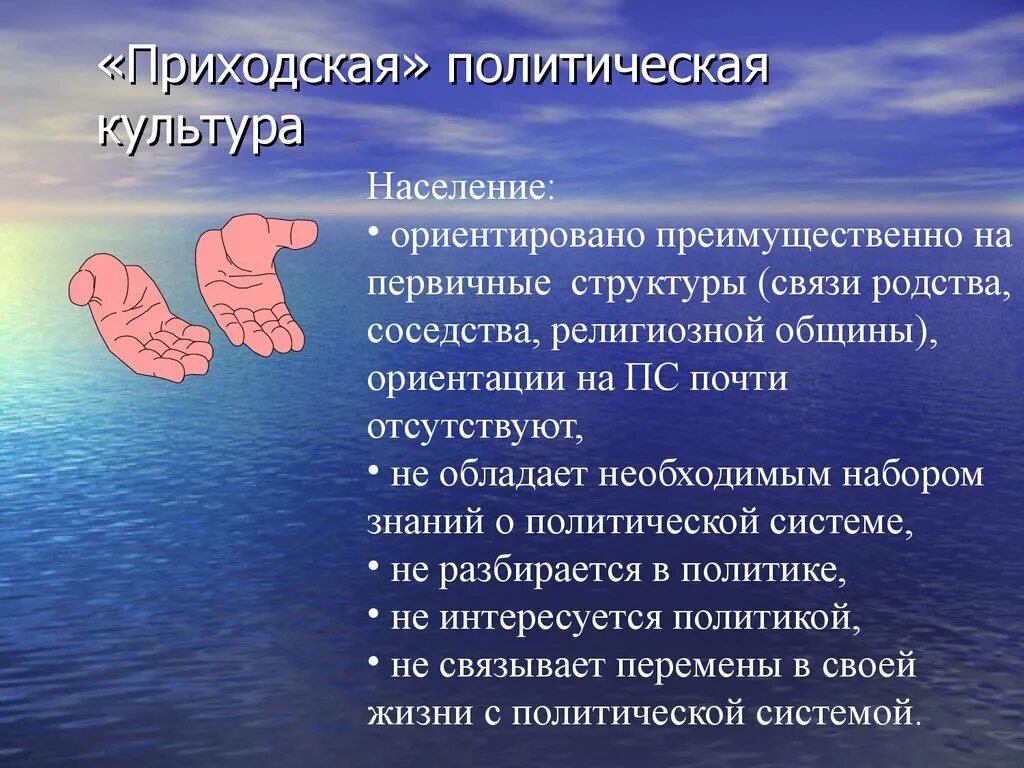 «Приходская» политическая культура

Население:
• ориентировано преимущественно на первичные структуры (связи родства, соседства, религиозной общины), ориентации на ПС почти отсутствуют,
• не обладает необходимым набором знаний о политической системе,
• не разбирается в политике,
• не интересуется политикой,
• не связывает перемены в своей жизни с политической системой.